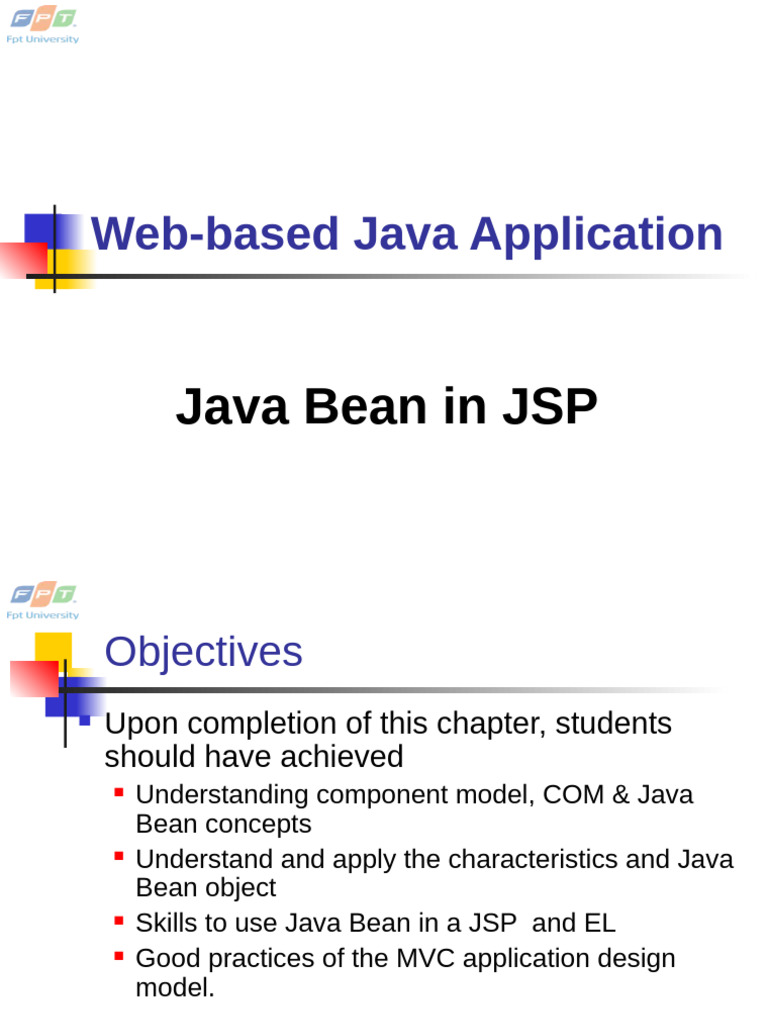 FPT
Fpt University

Web-based Java Application

Java Bean in JSP

FPT
Fpt University

Objectives

Upon completion of this chapter, students should have achieved

Understanding component model, COM & Java Bean concepts

Understand and apply the characteristics and Java Bean object

Skills to use Java Bean in a JSP and EL

Good practices of the MVC application design model.